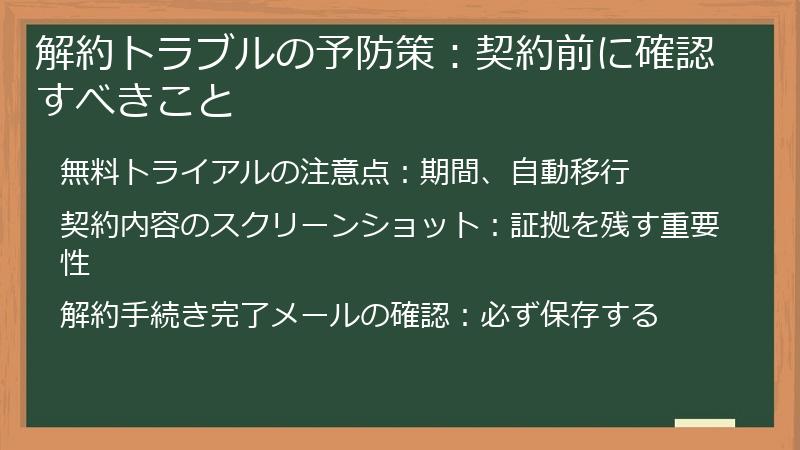 解約トラブルの予防策：契約前に確認すべきこと

無料トライアルの注意点：期間、自動移行

契約内容のスクリーンショット：証拠を残す重要性

解約手続き完了メールの確認：必ず保存する